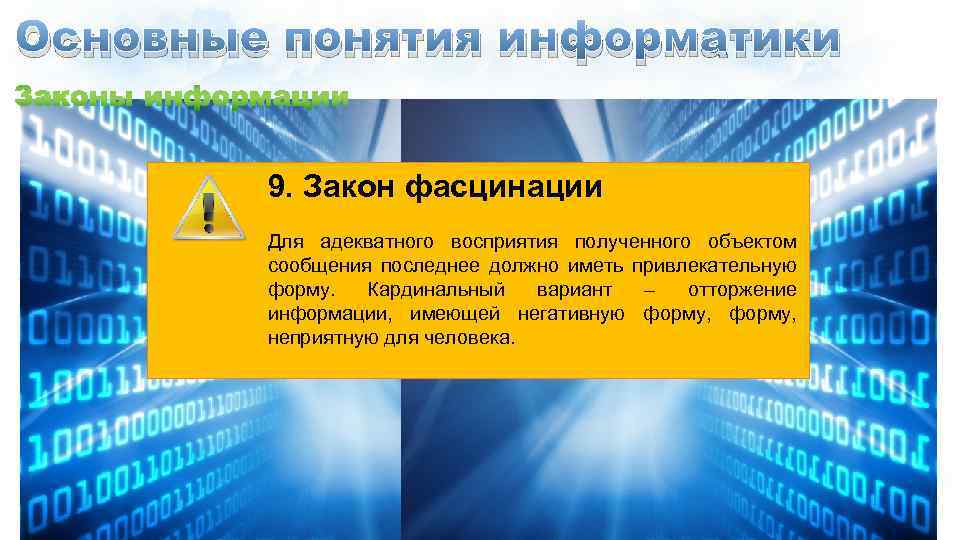 Основные понятия информатики
Законы информации

9. Закон фасцинации

Для адекватного восприятия полученного объектом сообщения последнее должно иметь привлекательную форму. Кардинальный вариант – отторжение информации, имеющей негативную форму, форму, неприятную для человека.